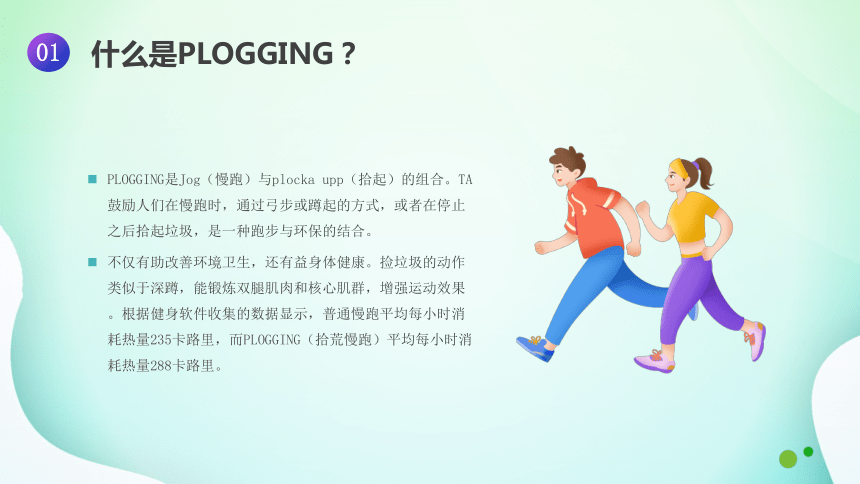 01 什么是PLOGGING？

PLOGGING是Jog（慢跑）与plocka upp（拾起）的组合。TA鼓励人们在慢跑时，通过弓步或蹲起的方式，或者在停止之后拾起垃圾，是一种跑步与环保的结合。

不仅有助改善环境卫生，还有益身体健康。捡垃圾的动作类似于深蹲，能锻炼双腿肌肉和核心肌群，增强运动效果。根据健身软件收集的数据显示，普通慢跑平均每小时消耗热量235卡路里，而PLOGGING（拾荒慢跑）平均每小时消耗热量288卡路里。